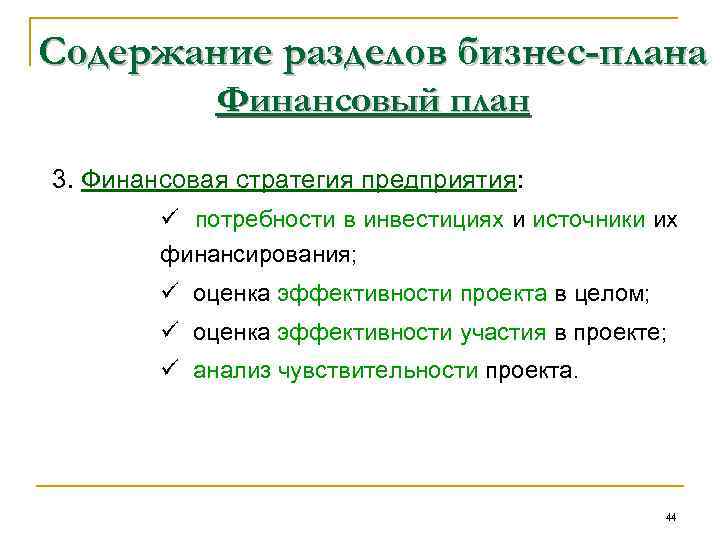 Содержание разделов бизнес-плана
Финансовый план

3. Финансовая стратегия предприятия:

✓ потребности в инвестициях и источники их финансирования;

✓ оценка эффективности проекта в целом;

✓ оценка эффективности участия в проекте;

✓ анализ чувствительности проекта.

44